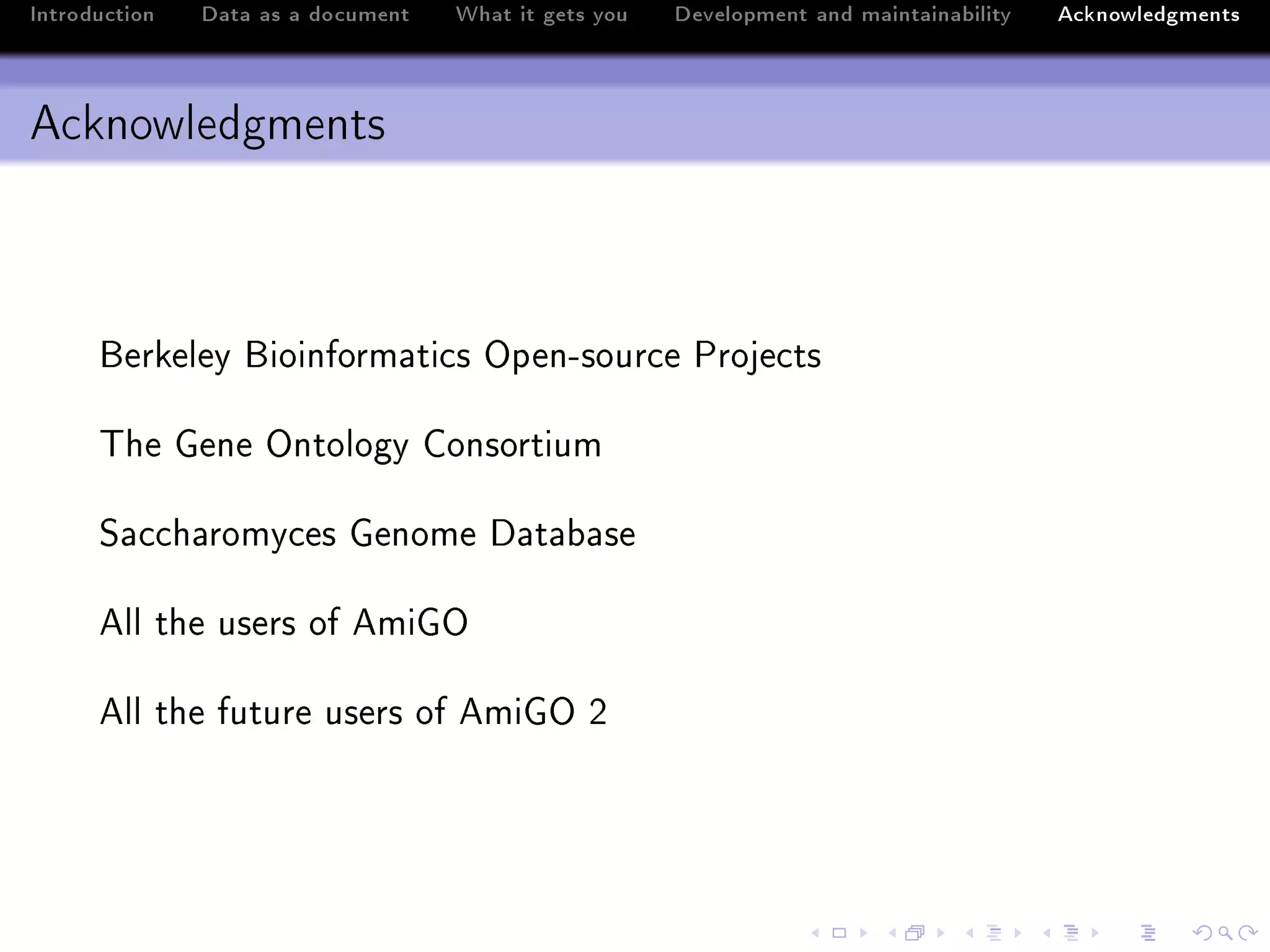 Introduction Data as a document What it gets you Development and maintainability Acknowledgments

Acknowledgments

Berkeley Bioinformatics Open-source Projects

The Gene Ontology Consortium

Saccharomyces Genome Database

All the users of AmiGO

All the future users of AmiGO 2